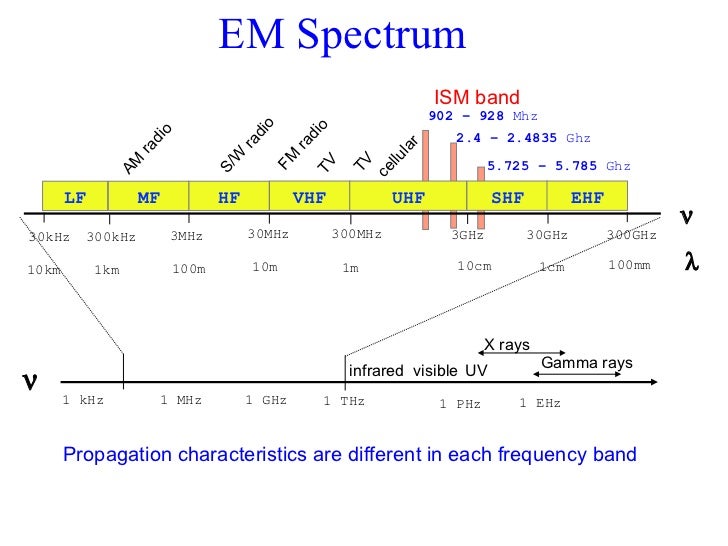 EM Spectrum

ISM band
902 – 928 Mhz
2.4 – 2.4835 Ghz
5.725 – 5.785 Ghz

AM radio
S/W radio
FM radio
TV
TV
cellular

LF MF HF VHF UHF SHF EHF

$\nu$

30kHz 300kHz 3MHz 30MHz 300MHz 3GHz 30GHz 300GHz

$\lambda$

10km 1km 100m 10m 1m 10cm 1cm 100mm

X rays
Gamma rays
infrared visible UV

$\nu$

1 kHz 1 MHz 1 GHz 1 THz 1 PHz 1 EHz

Propagation characteristics are different in each frequency band